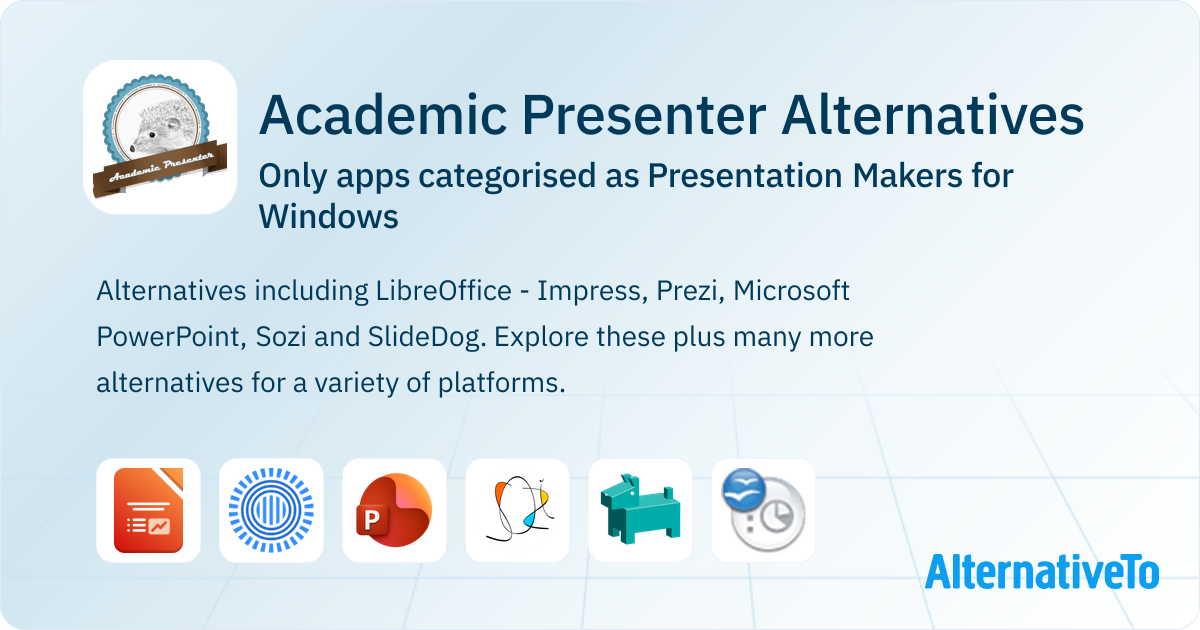 Academic Presenter

Academic Presenter Alternatives

Only apps categorised as Presentation Makers for Windows

Alternatives including LibreOffice - Impress, Prezi, Microsoft PowerPoint, Sozi and SlideDog. Explore these plus many more alternatives for a variety of platforms.

P

AlternativeTo